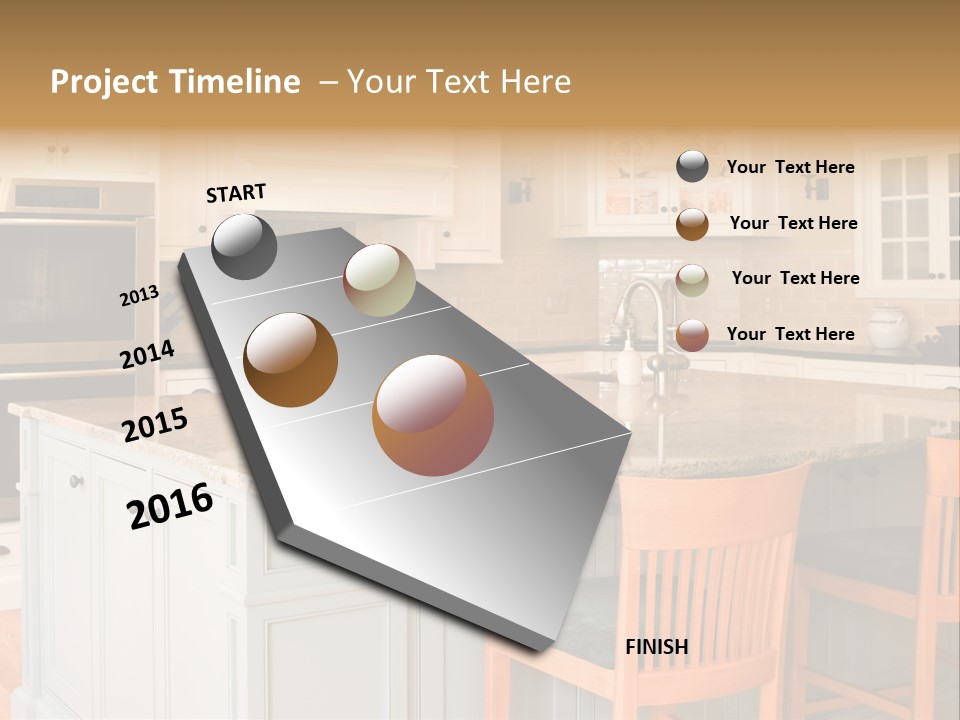 Project Timeline – Your Text Here

START

2013

2014

2015

2016

FINISH

Your Text Here

Your Text Here

Your Text Here

Your Text Here